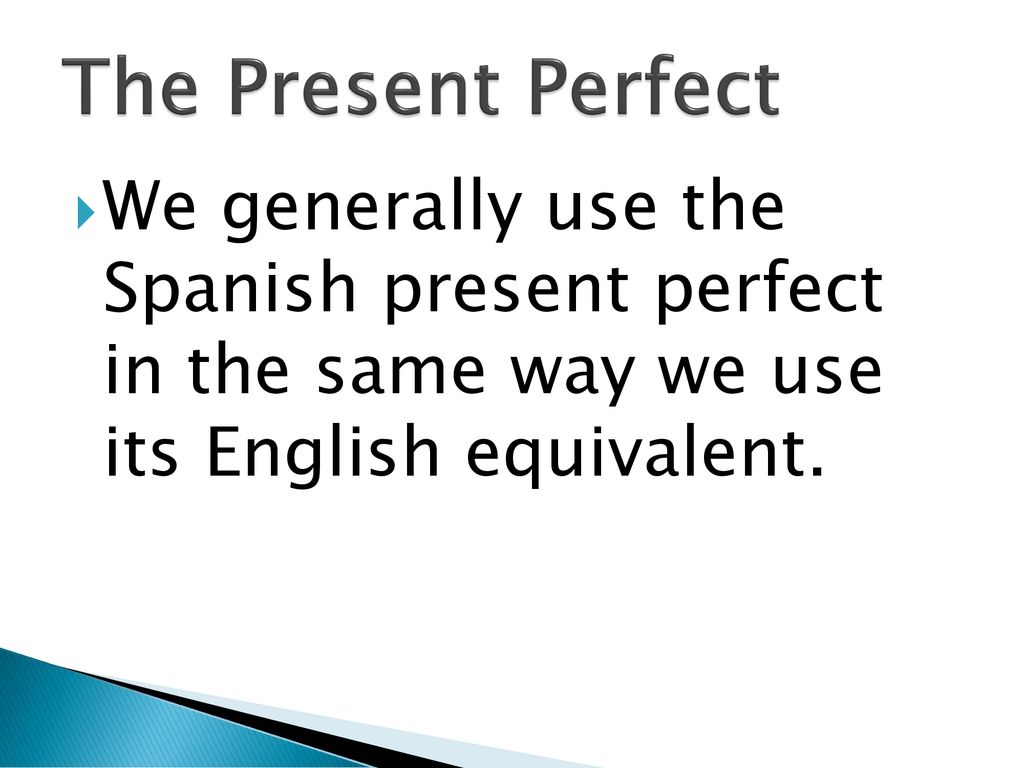 The Present Perfect

We generally use the Spanish present perfect in the same way we use its English equivalent.